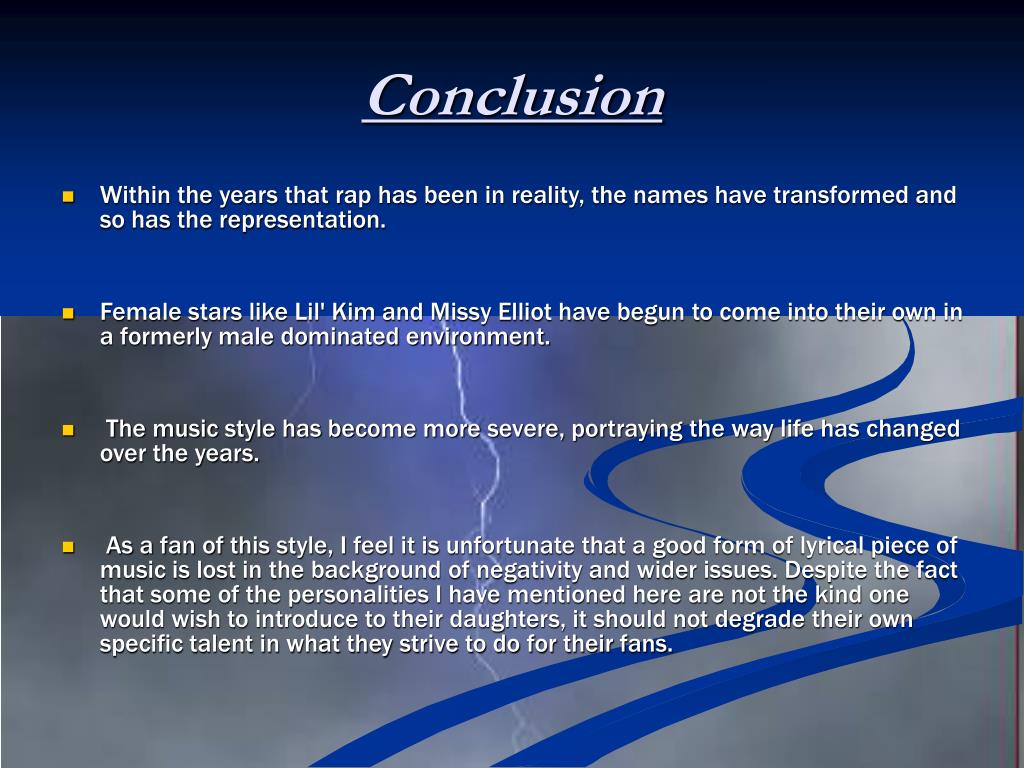 Conclusion

Within the years that rap has been in reality, the names have transformed and so has the representation.

Female stars like Lil' Kim and Missy Elliot have begun to come into their own in a formerly male dominated environment.

The music style has become more severe, portraying the way life has changed over the years.

As a fan of this style, I feel it is unfortunate that a good form of lyrical piece of music is lost in the background of negativity and wider issues. Despite the fact that some of the personalities I have mentioned here are not the kind one would wish to introduce to their daughters, it should not degrade their own specific talent in what they strive to do for their fans.